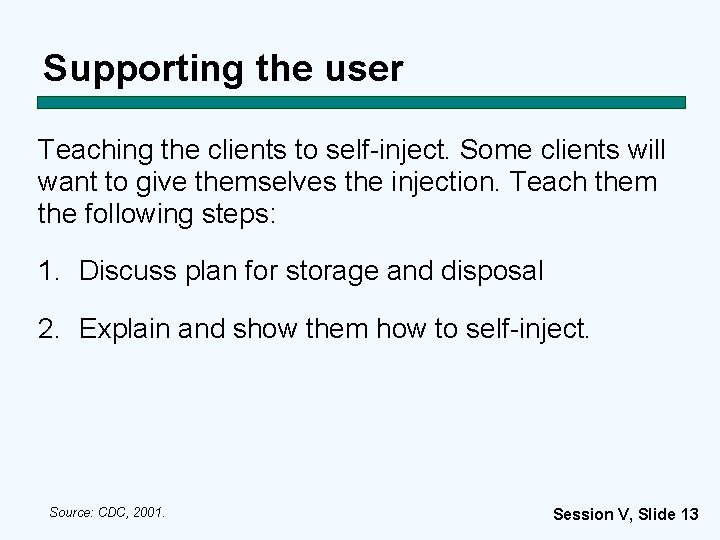 Supporting the user

Teaching the clients to self-inject. Some clients will want to give themselves the injection. Teach them the following steps:

1. Discuss plan for storage and disposal

2. Explain and show them how to self-inject.

Source: CDC, 2001.

Session V, Slide 13